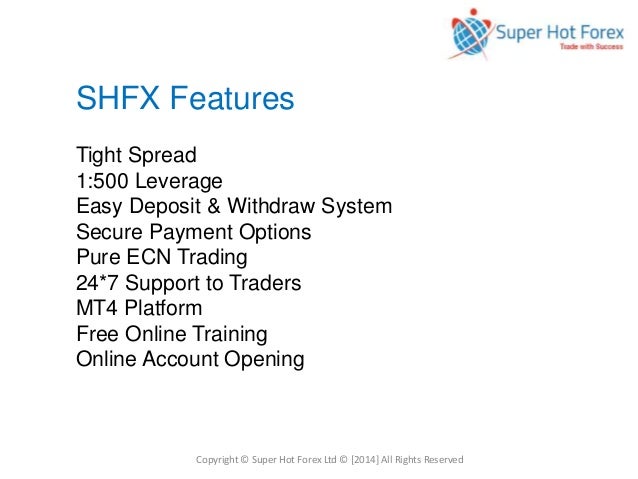 Super Hot Forex
Trade with Success

SHFX Features

Tight Spread
1:500 Leverage
Easy Deposit & Withdraw System
Secure Payment Options
Pure ECN Trading
24*7 Support to Traders
MT4 Platform
Free Online Training
Online Account Opening

Copyright © Super Hot Forex Ltd © [2014] All Rights Reserved